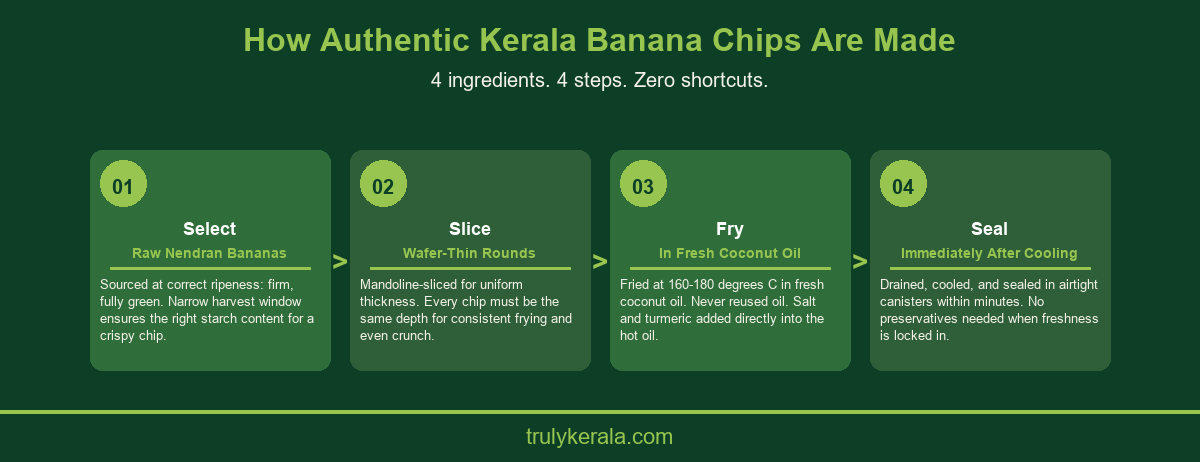 How Authentic Kerala Banana Chips Are Made

4 ingredients. 4 steps. Zero shortcuts.

01

Select

Raw Nendran Bananas

Sourced at correct ripeness: firm, fully green. Narrow harvest window ensures the right starch content for a crispy chip.

>

02

Slice

Wafer-Thin Rounds

Mandoline-sliced for uniform thickness. Every chip must be the same depth for consistent frying and even crunch.

>

03

Fry

In Fresh Coconut Oil

Fried at 160-180 degrees C in fresh coconut oil. Never reused oil. Salt and turmeric added directly into the hot oil.

>

04

Seal

Immediately After Cooling

Drained, cooled, and sealed in airtight canisters within minutes. No preservatives needed when freshness is locked in.

trulykerala.com